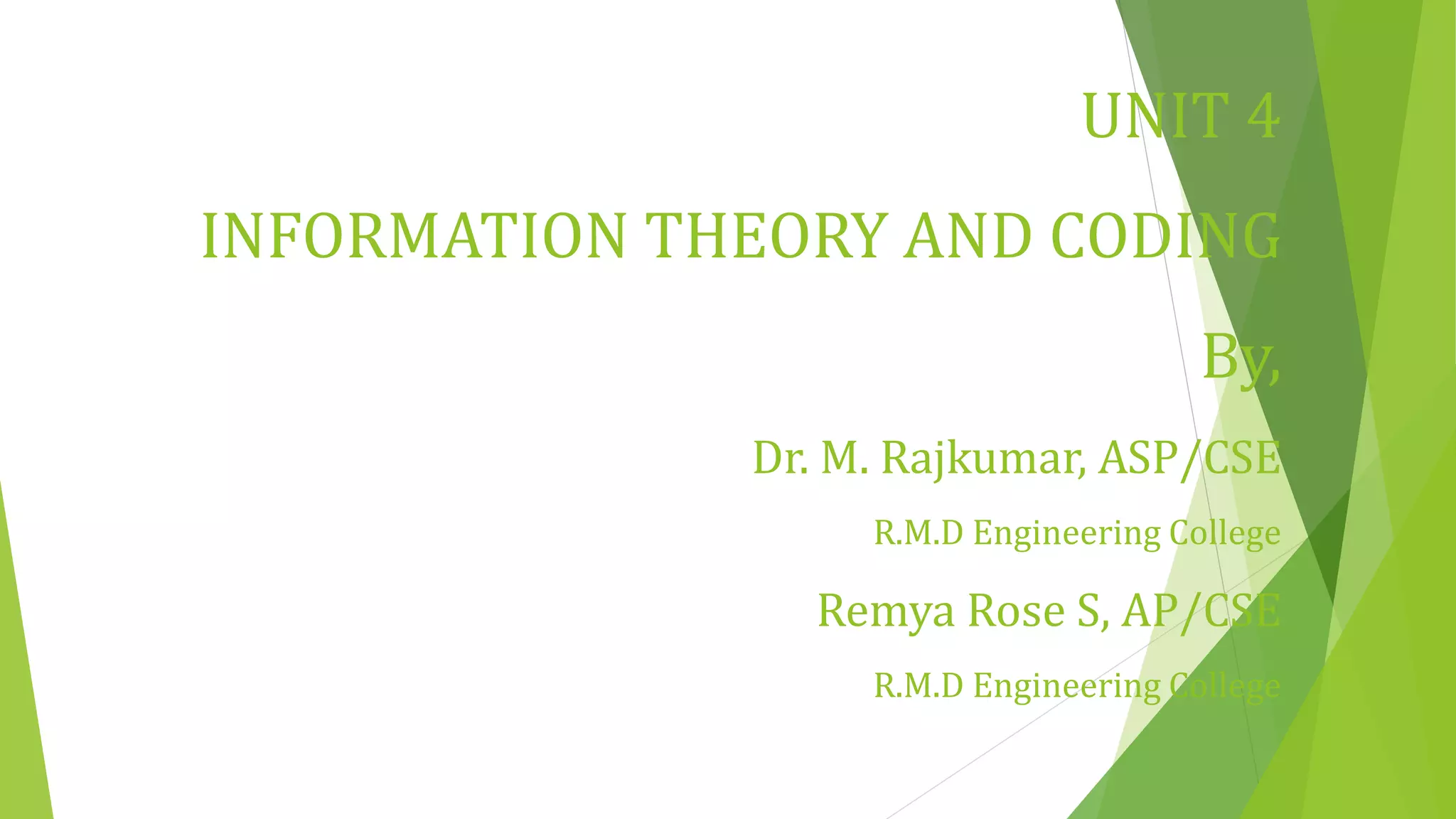 UNIT 4

INFORMATION THEORY AND CODING

By,

Dr. M. Rajkumar, ASP/CSE

R.M.D Engineering College

Remya Rose S, AP/CSE

R.M.D Engineering College